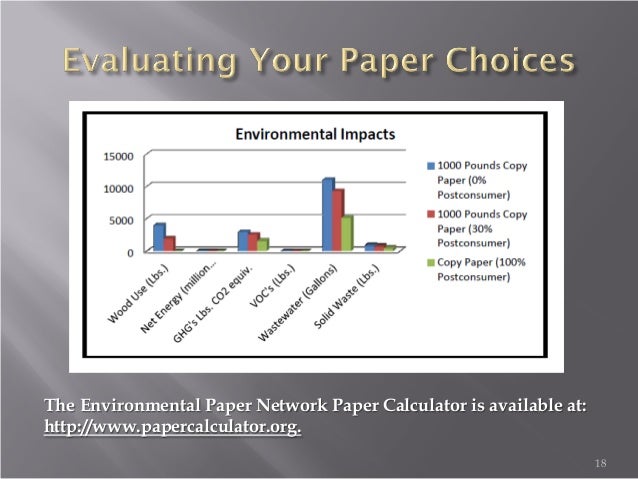 Evaluating Your Paper Choices

Environmental Impacts

15000
10000
5000
0

Wood Use (Lbs.)
Net Energy (million...
GHG's Lbs. CO2 equiv.
VOC's (Lbs.)
Wastewater (Gallons)
Solid Waste (Lbs.)

1000 Pounds Copy Paper (0% Postconsumer)
1000 Pounds Copy Paper (30% Postconsumer)
Copy Paper (100% Postconsumer)

The Environmental Paper Network Paper Calculator is available at: http://www.papercalculator.org.

18